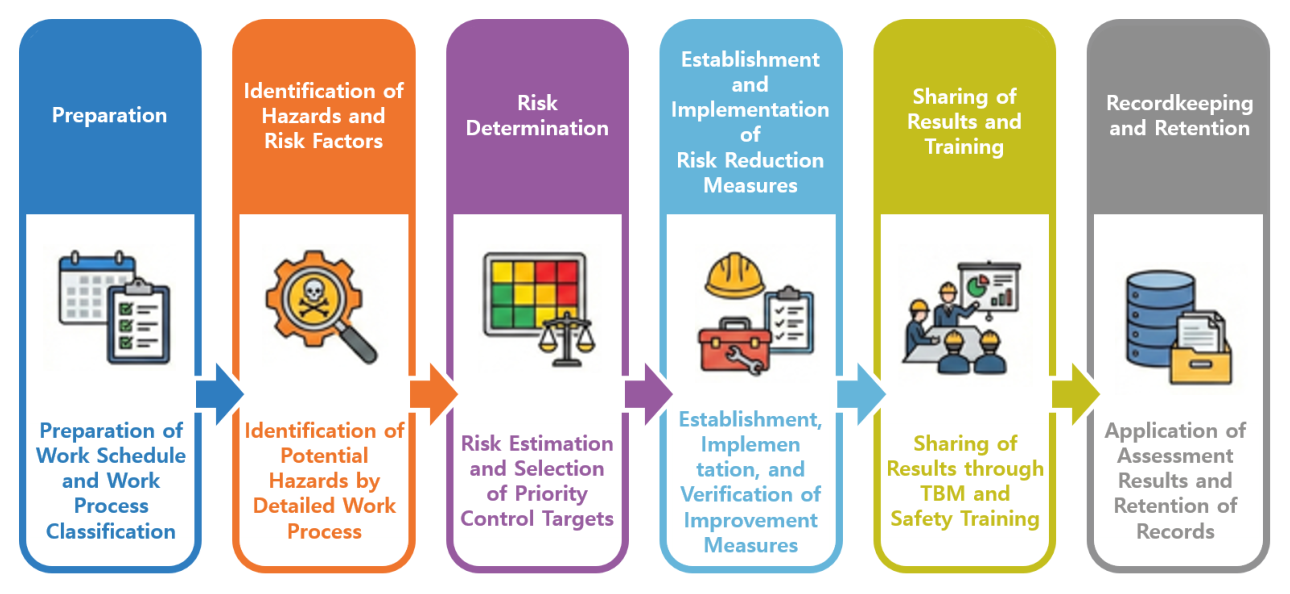 Preparation

Preparation of Work Schedule and Work Process Classification

Identification of Hazards and Risk Factors

Identification of Potential Hazards by Detailed Work Process

Risk Determination

Risk Estimation and Selection of Priority Control Targets

Establishment and Implementation of Risk Reduction Measures

Establishment, Implemen tation, and Verification of Improvement Measures

Sharing of Results and Training

Sharing of Results through TBM and Safety Training

Recordkeeping and Retention

Application of Assessment Results and Retention of Records